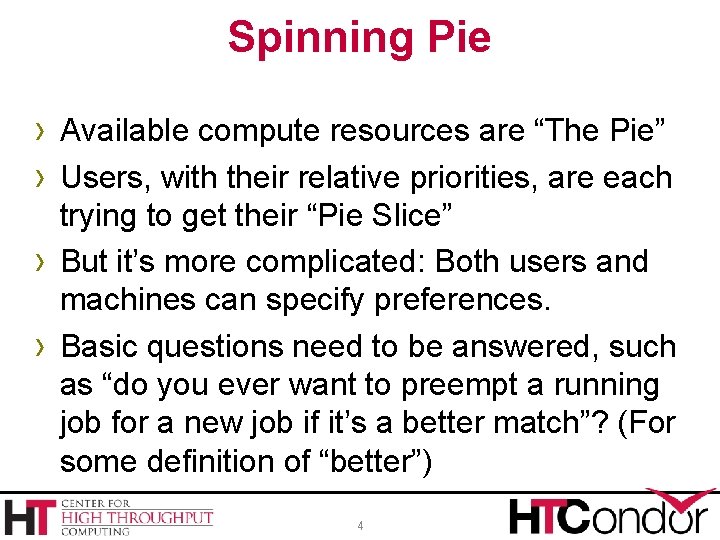 Spinning Pie

› Available compute resources are “The Pie”

› Users, with their relative priorities, are each trying to get their “Pie Slice”

› But it’s more complicated: Both users and machines can specify preferences.

› Basic questions need to be answered, such as “do you ever want to preempt a running job for a new job if it’s a better match”? (For some definition of “better”)

HT CENTER FOR HIGH THROUGHPUT COMPUTING

4

HTCondor